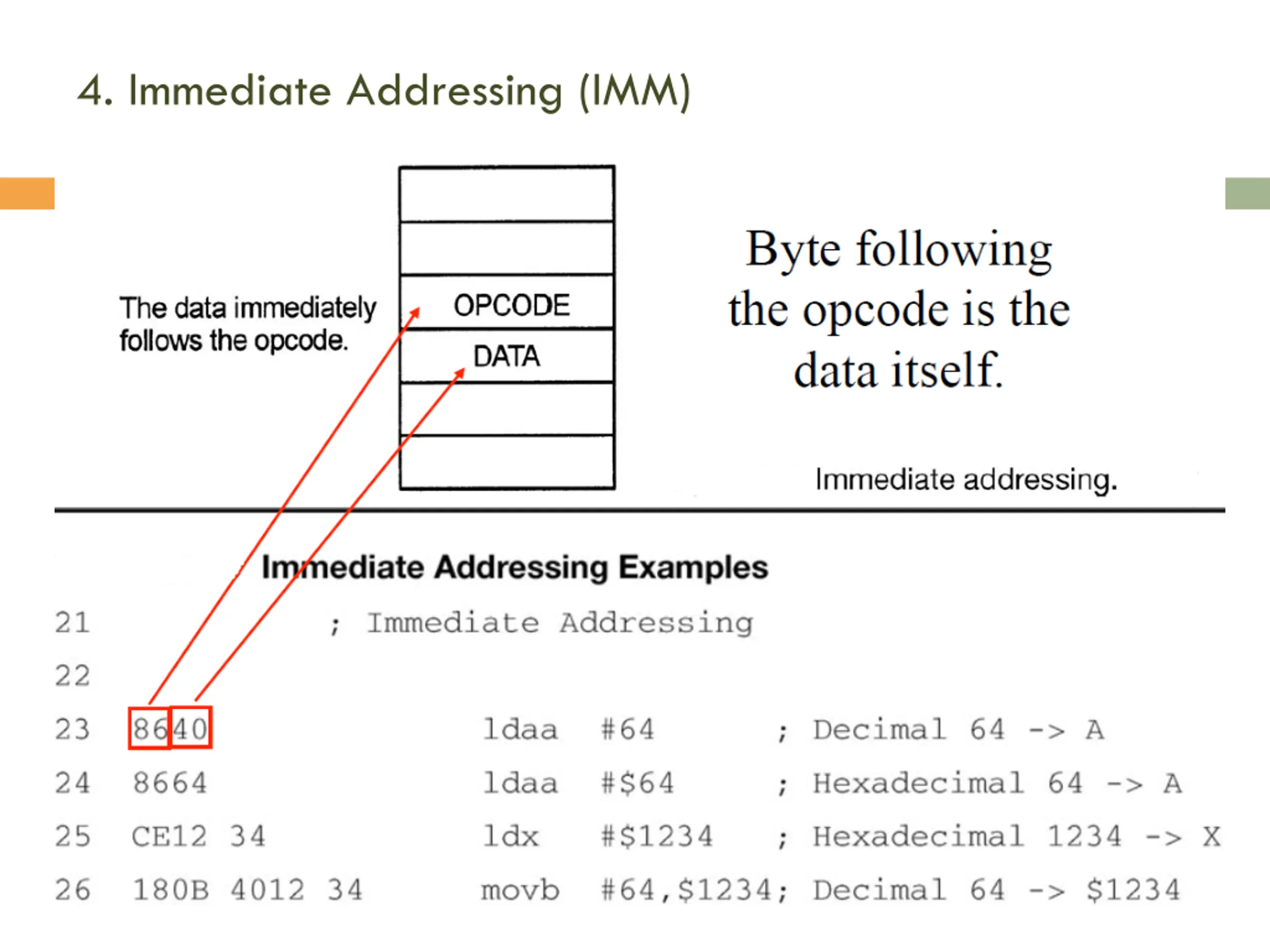 4. Immediate Addressing (IMM)

The data immediately follows the opcode.

OPCODE

DATA

Byte following the opcode is the data itself.

Immediate addressing.

Immediate Addressing Examples

21 ; Immediate Addressing

22

23 8640 ldaa #64 ; Decimal 64 -> A

24 8664 ldaa #$64 ; Hexadecimal 64 -> A

25 CE12 34 ldx #$1234 ; Hexadecimal 1234 -> X

26 180B 4012 34 movb #64,$1234; Decimal 64 -> $1234